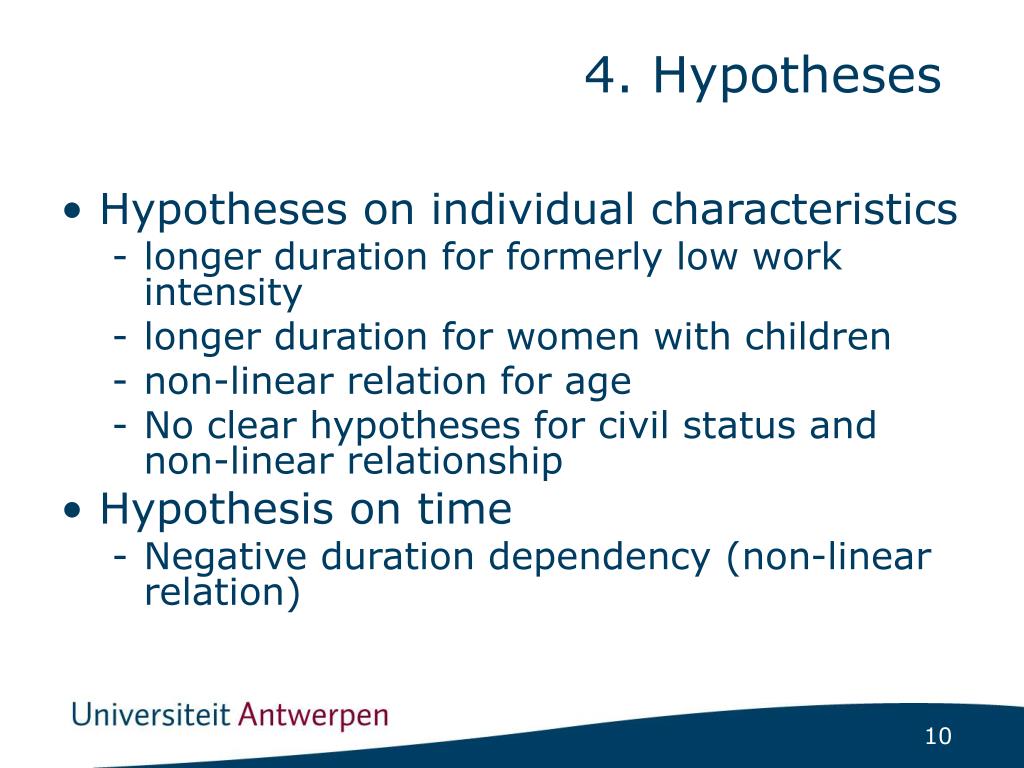 4. Hypotheses

• Hypotheses on individual characteristics
- longer duration for formerly low work intensity
- longer duration for women with children
- non-linear relation for age
- No clear hypotheses for civil status and non-linear relationship

• Hypothesis on time
- Negative duration dependency (non-linear relation)

Universiteit Antwerpen

10